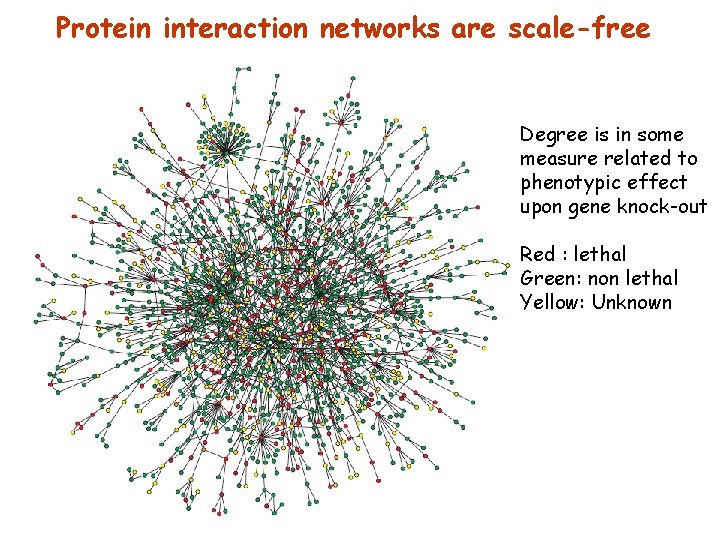 Protein interaction networks are scale-free

Degree is in some measure related to phenotypic effect upon gene knock-out

Red : lethal
Green: non lethal
Yellow: Unknown